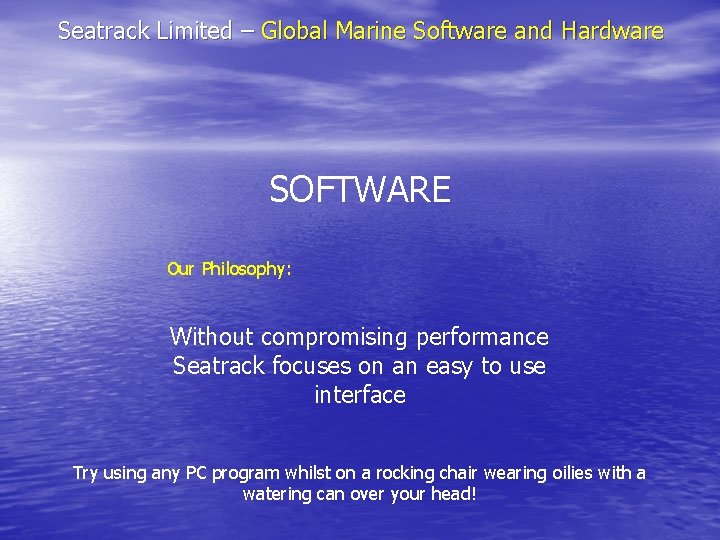 Seatrack Limited – Global Marine Software and Hardware

SOFTWARE

Our Philosophy:

Without compromising performance Seatrack focuses on an easy to use interface

Try using any PC program whilst on a rocking chair wearing oilies with a watering can over your head!